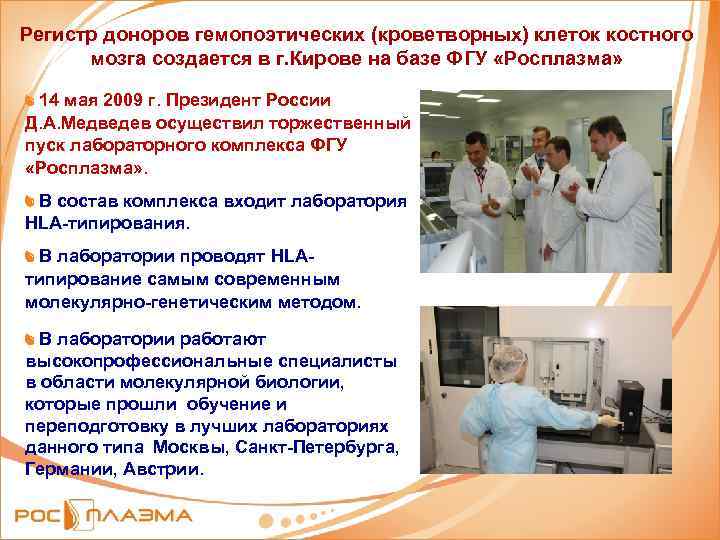 Регистр доноров гемопоэтических (кроветворных) клеток костного мозга создается в г.Кирове на базе ФГУ «Росплазма»

14 мая 2009 г. Президент России Д.А.Медведев осуществил торжественный пуск лабораторного комплекса ФГУ «Росплазма».

В состав комплекса входит лаборатория HLA-типирования.

В лаборатории проводят HLA-типирование самым современным молекулярно-генетическим методом.

В лаборатории работают высокопрофессиональные специалисты в области молекулярной биологии, которые прошли обучение и переподготовку в лучших лабораториях данного типа Москвы, Санкт-Петербурга, Германии, Австрии.

РОС ПЛАЗМА